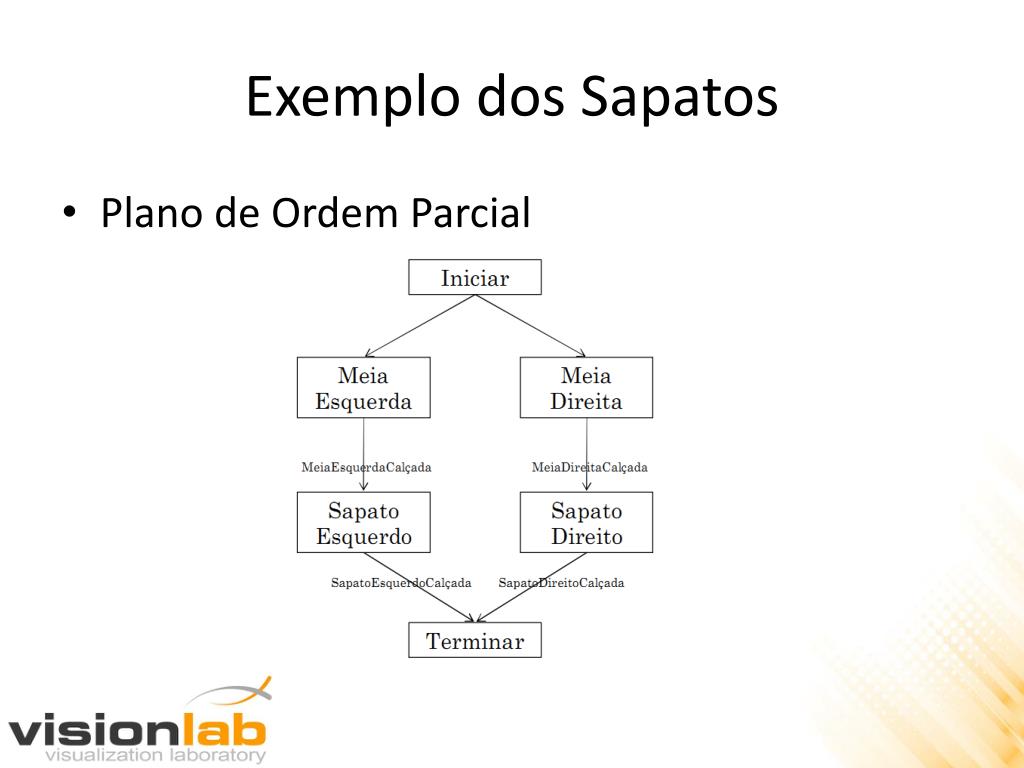 Exemplo dos Sapatos

• Plano de Ordem Parcial

Iniciar

Meia Esquerda

Meia Direita

MeiaEsquerdaCalçada

MeiaDireitaCalçada

Sapato Esquerdo

Sapato Direito

SapatoEsquerdoCalçada

SapatoDireitoCalçada

Terminar

visionlab
visualization laboratory